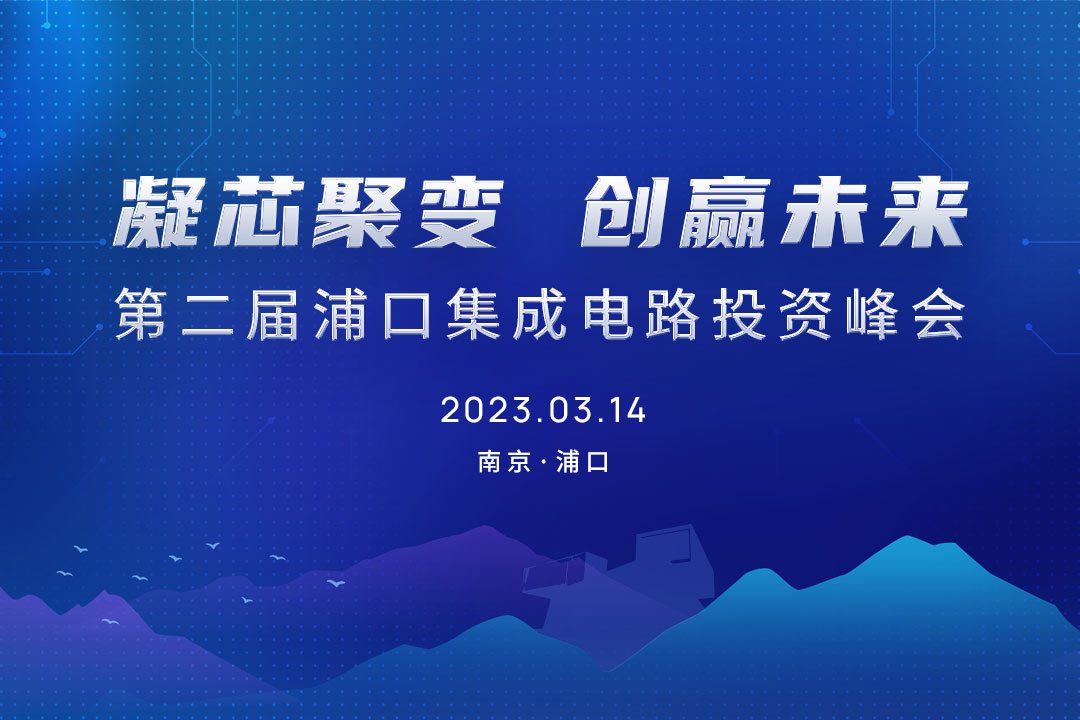 凝芯聚变 创赢未来
第二届浦口集成电路投资峰会

2023.03.14

南京·浦口